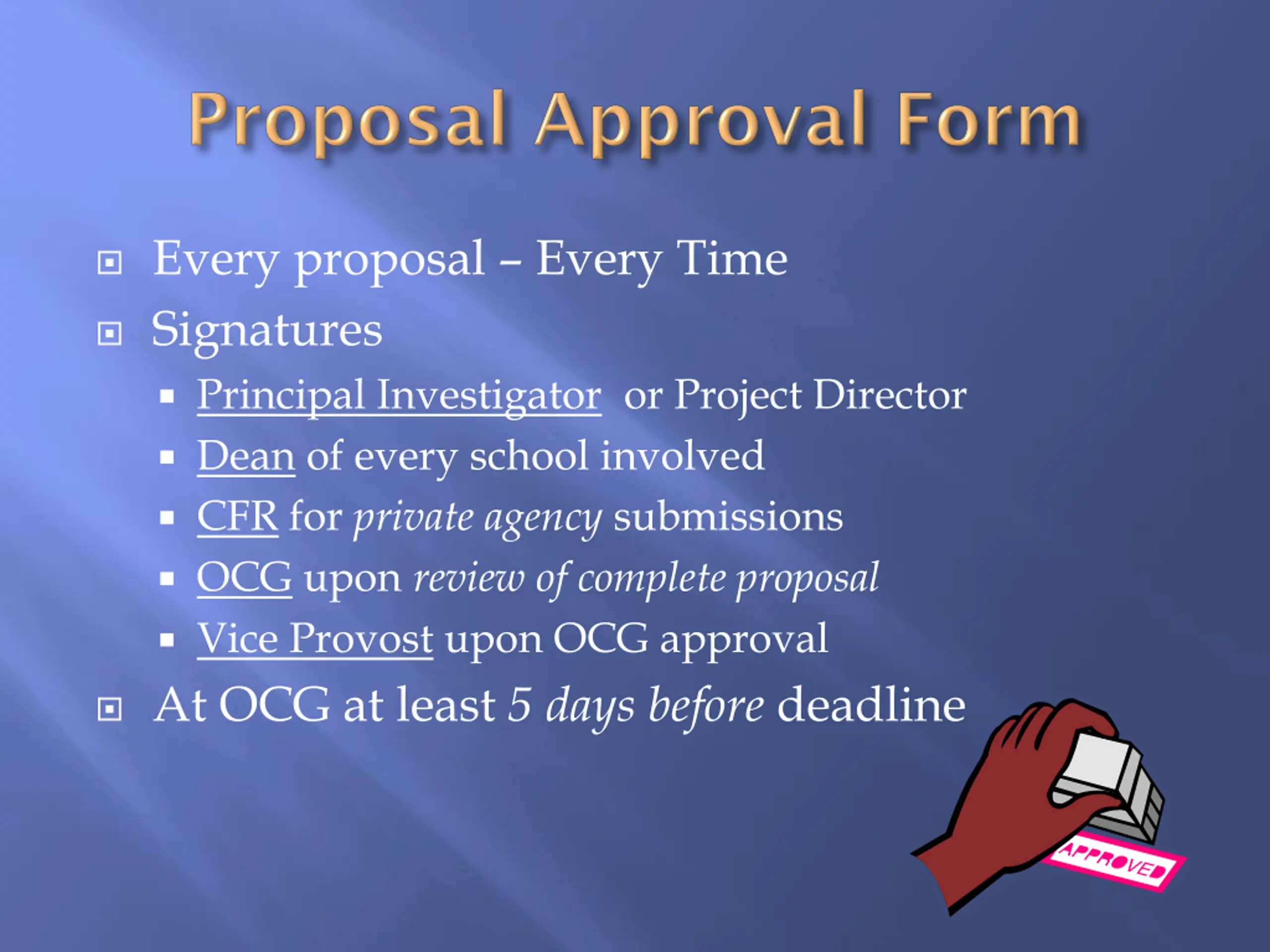 Proposal Approval Form

Every proposal – Every Time

Signatures

Principal Investigator or Project Director

Dean of every school involved

CFR for private agency submissions

OCG upon review of complete proposal

Vice Provost upon OCG approval

At OCG at least 5 days before deadline

APPROVED